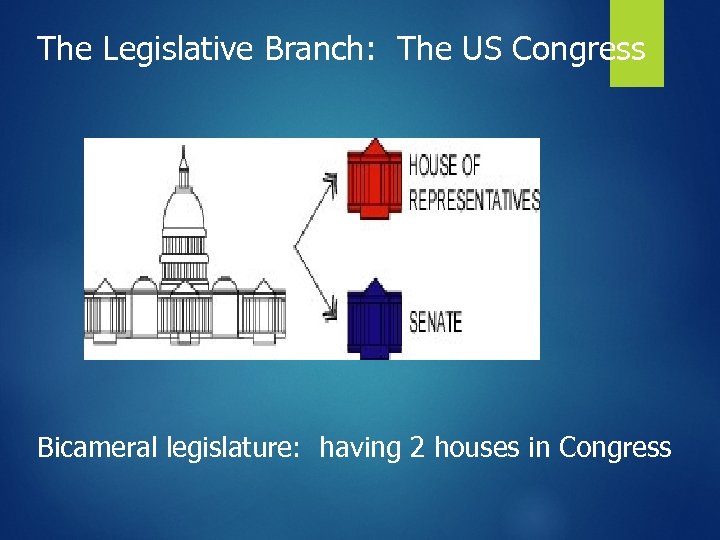 The Legislative Branch: The US Congress

HOUSE OF REPRESENTATIVES

SENATE

Bicameral legislature: having 2 houses in Congress